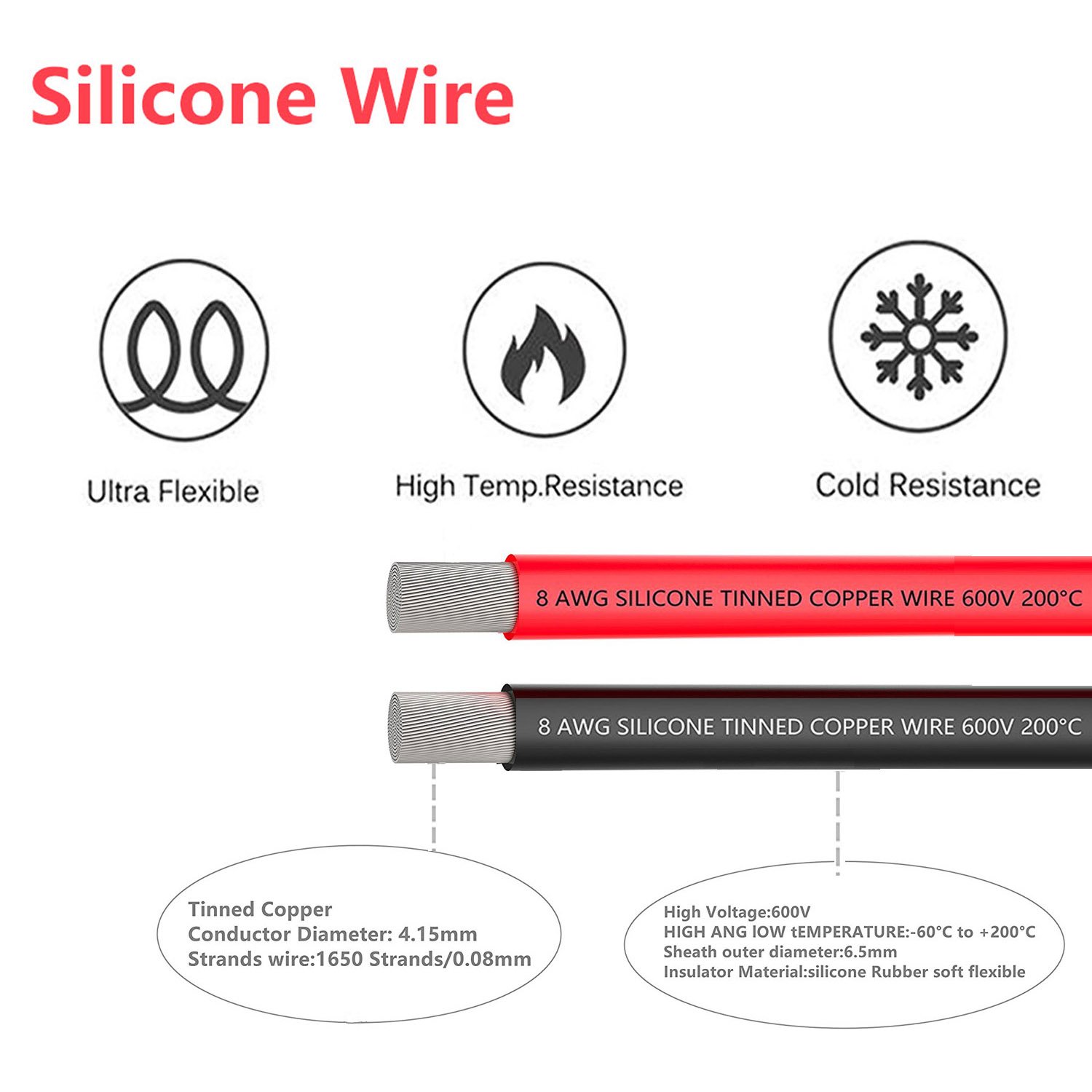 Silicone Wire

Ultra Flexible

High Temp.Resistance

Cold Resistance

8 AWG SILICONE TINNED COPPER WIRE 600V 200°C

8 AWG SILICONE TINNED COPPER WIRE 600V 200°C

Tinned Copper
Conductor Diameter: 4.15mm
Strands wire:1650 Strands/0.08mm

High Voltage:600V
HIGH ANG lOW tEMPERATURE:-60°C to +200°C
Sheath outer diameter:6.5mm
Insulator Material:silicone Rubber soft flexible